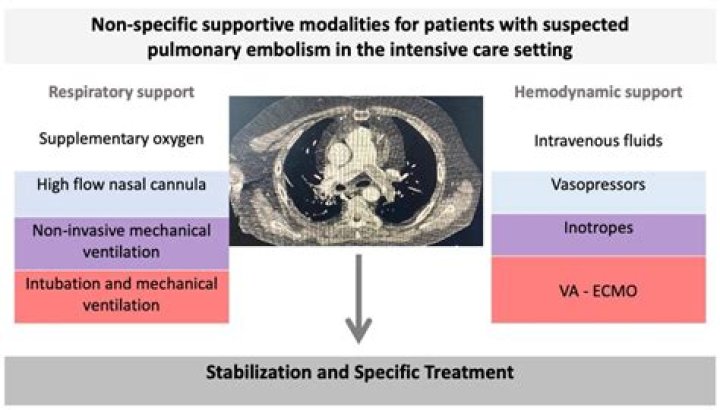 Non-specific supportive modalities for patients with suspected pulmonary embolism in the intensive care setting

Respiratory support

Supplementary oxygen

High flow nasal cannula

Non-invasive mechanical ventilation

Intubation and mechanical ventilation

Hemodynamic support

Intravenous fluids

Vasopressors

Inotropes

VA - ECMO

Stabilization and Specific Treatment